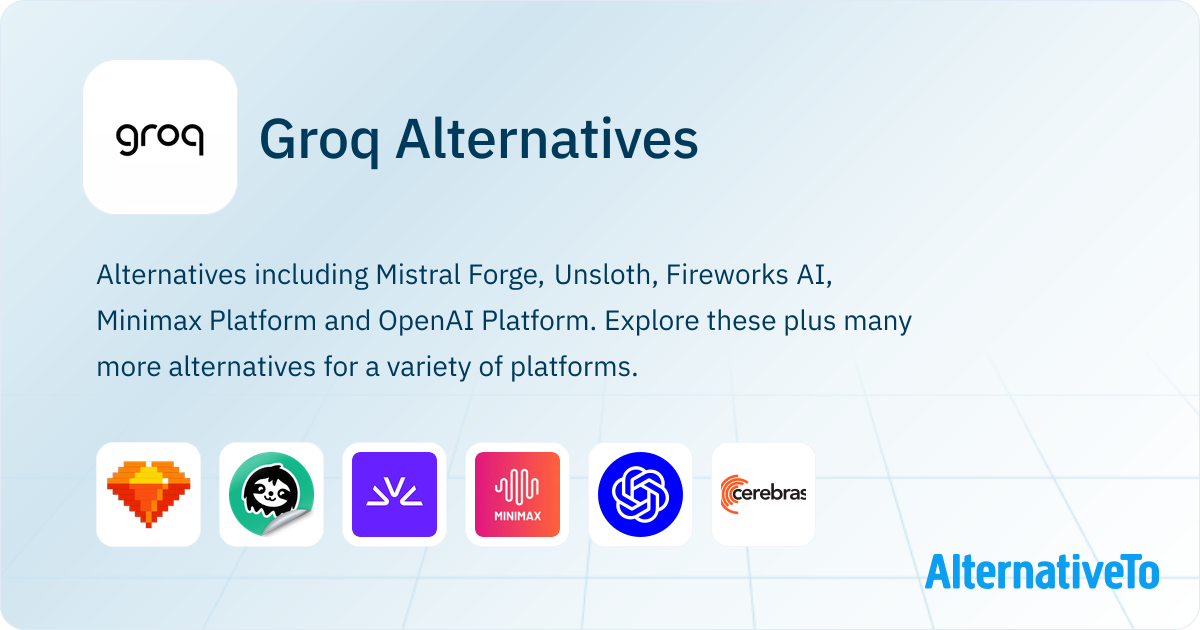 groq

Groq Alternatives

Alternatives including Mistral Forge, Unsloth, Fireworks AI, Minimax Platform and OpenAI Platform. Explore these plus many more alternatives for a variety of platforms.

MINIMAX

cerebras

AlternativeTo